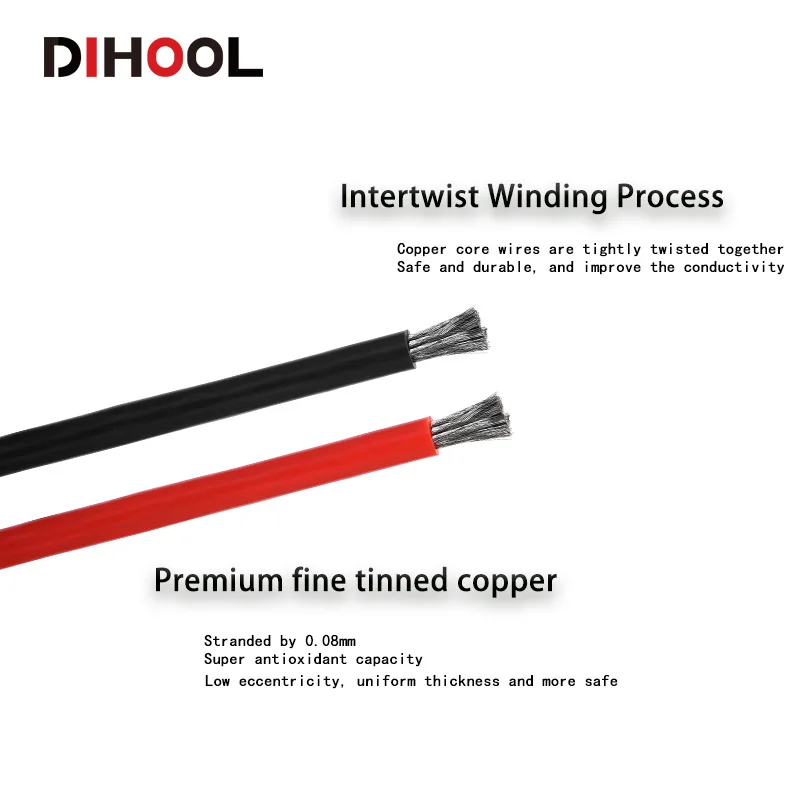 DIHOOL

Intertwist Winding Process

Copper core wires are tightly twisted together
Safe and durable, and improve the conductivity

Premium fine tinned copper

Stranded by 0.08mm
Super antioxidant capacity
Low eccentricity, uniform thickness and more safe